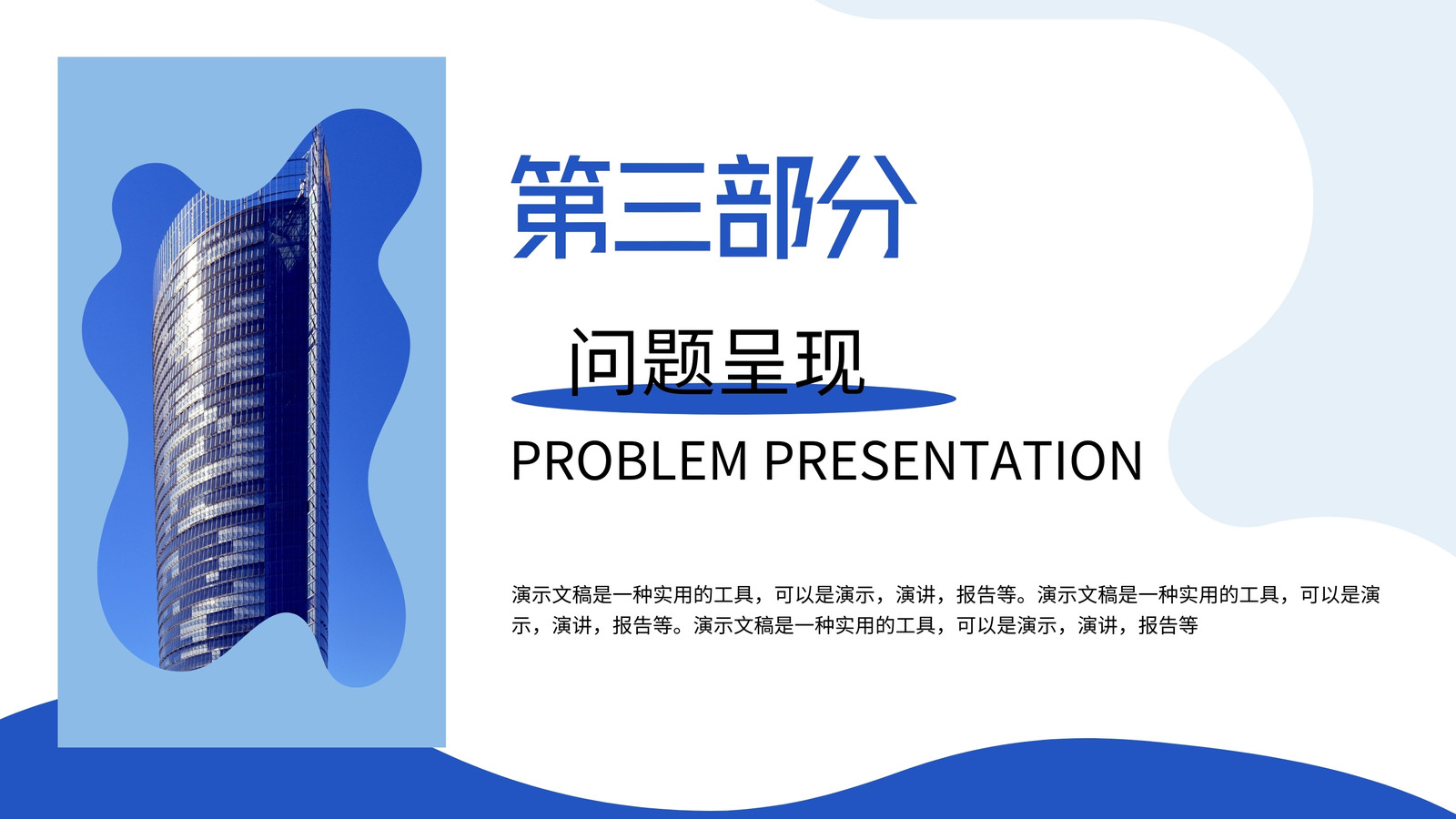 第三部分

问题呈现

PROBLEM PRESENTATION

演示文稿是一种实用的工具，可以是演示，演讲，报告等。演示文稿是一种实用的工具，可以是演示，演讲，报告等。演示文稿是一种实用的工具，可以是演示，演讲，报告等